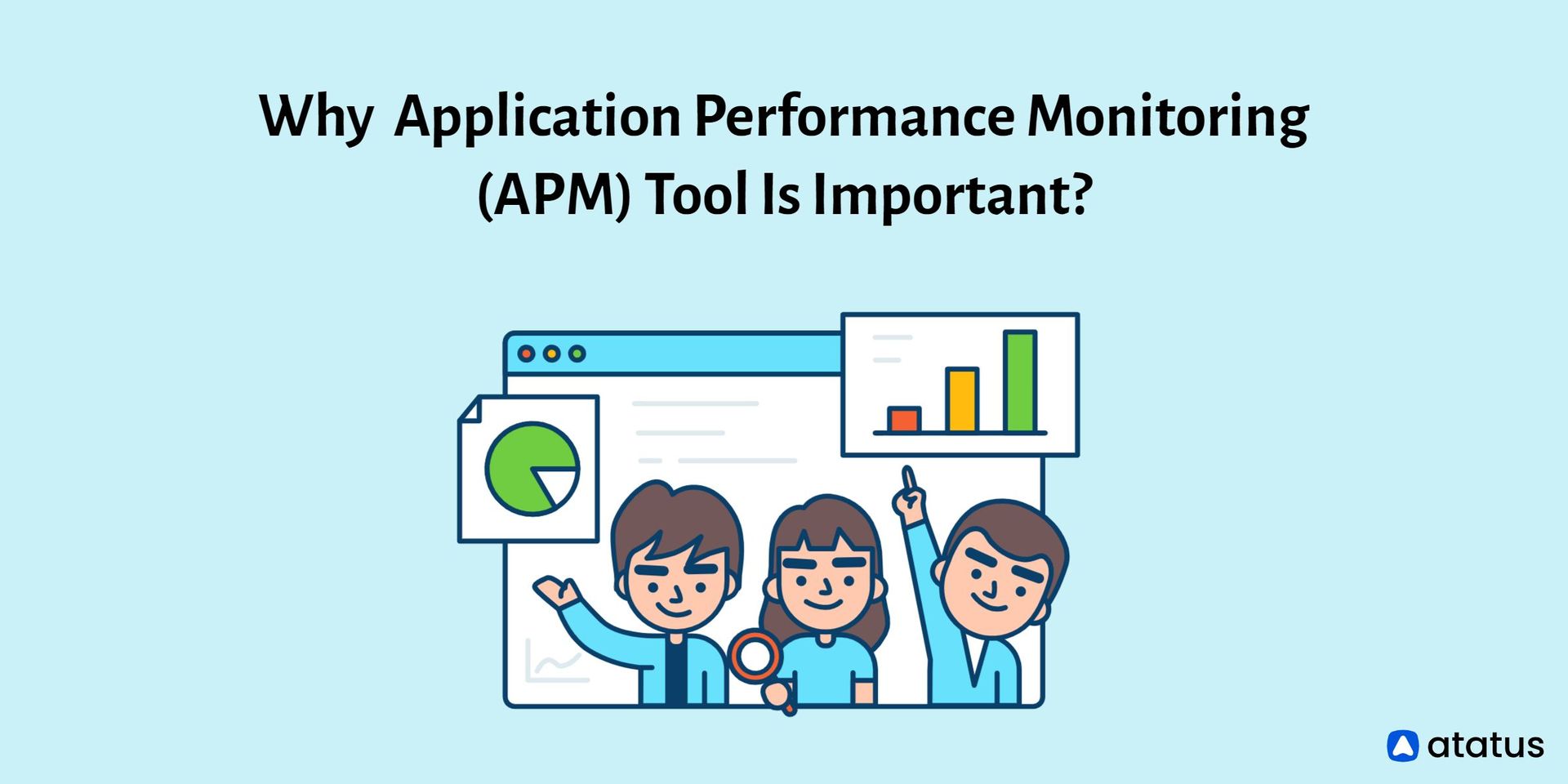 Why Application Performance Monitoring (APM) Tool Is Important?

atatus